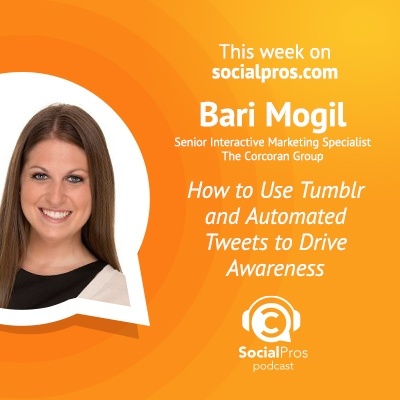 This week on
socialpros.com

Bari Mogil

Senior Interactive Marketing Specialist
The Corcoran Group

How to Use Tumblr and Automated Tweets to Drive Awareness

SocialPros
podcast